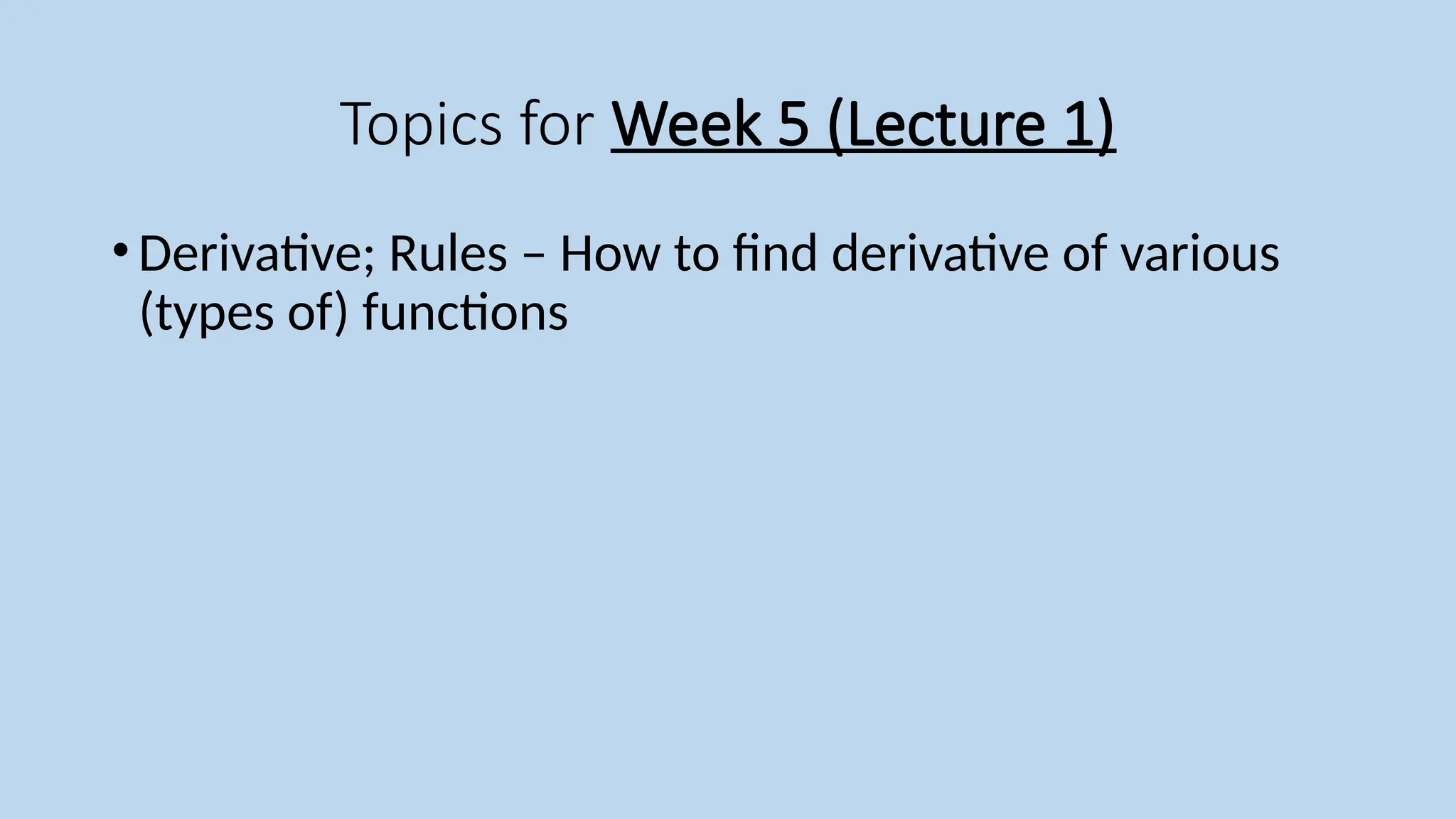 Topics for Week 5 (Lecture 1)

• Derivative; Rules – How to find derivative of various (types of) functions